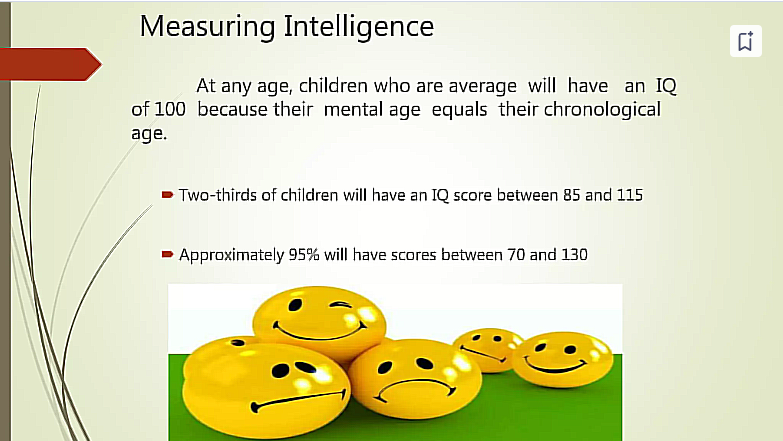 Measuring Intelligence

At any age, children who are average will have an IQ of 100 because their mental age equals their chronological age.

Two-thirds of children will have an IQ score between 85 and 115

Approximately 95% will have scores between 70 and 130